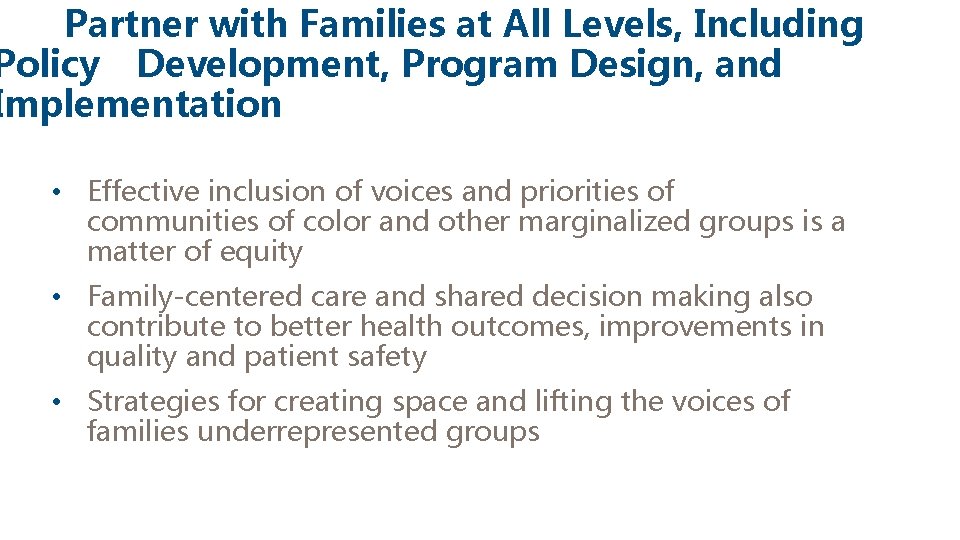 Partner with Families at All Levels, Including Policy Development, Program Design, and Implementation

• Effective inclusion of voices and priorities of communities of color and other marginalized groups is a matter of equity

• Family-centered care and shared decision making also contribute to better health outcomes, improvements in quality and patient safety

• Strategies for creating space and lifting the voices of families underrepresented groups